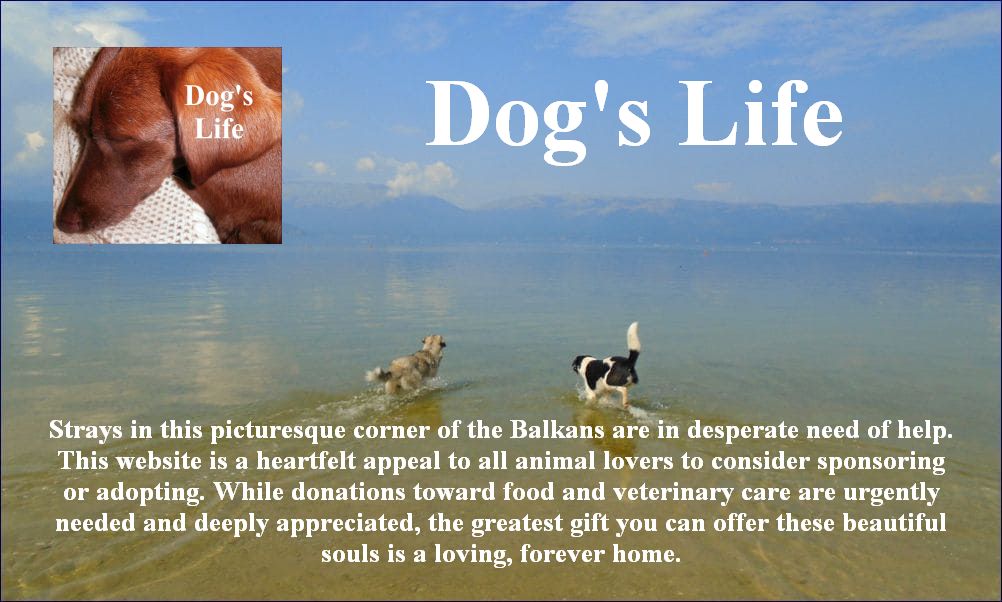 Dog's Life

Dog's Life

Strays in this picturesque corner of the Balkans are in desperate need of help. This website is a heartfelt appeal to all animal lovers to consider sponsoring or adopting. While donations toward food and veterinary care are urgently needed and deeply appreciated, the greatest gift you can offer these beautiful souls is a loving, forever home.